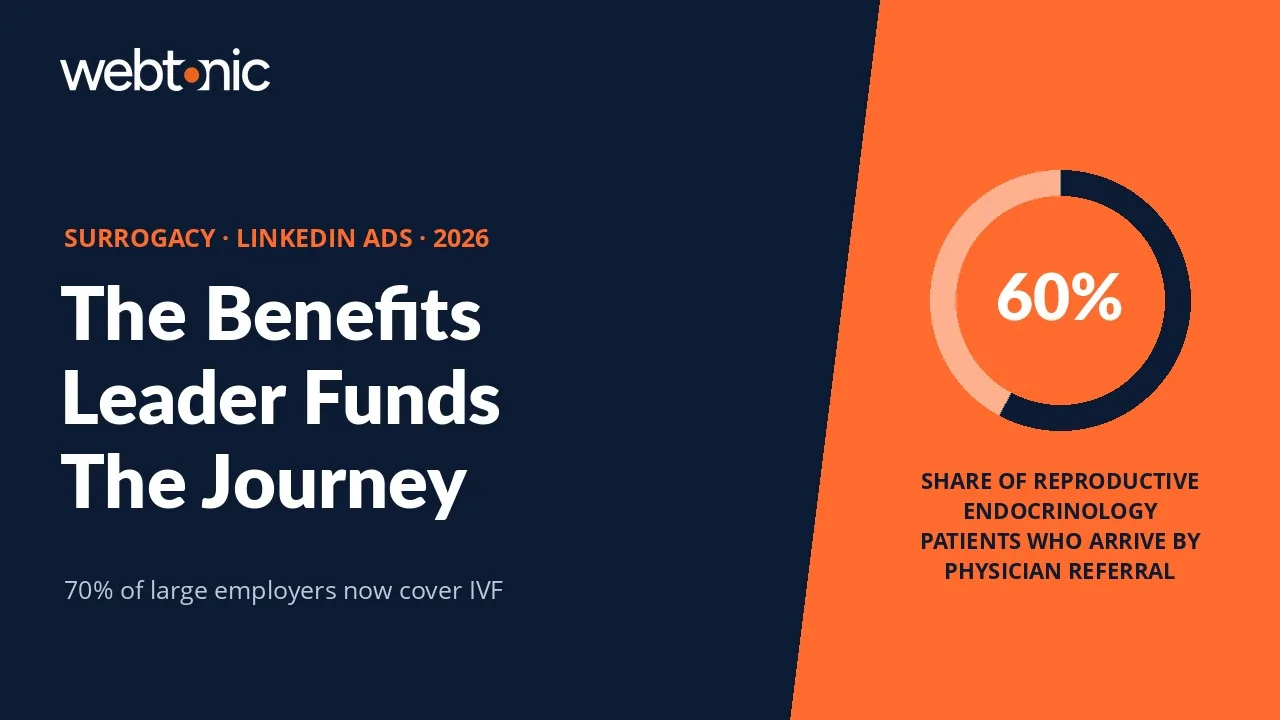 webtonic

SURROGACY · LINKEDIN ADS · 2026

The Benefits Leader Funds The Journey

70% of large employers now cover IVF

60%

SHARE OF REPRODUCTIVE ENDOCRINOLOGY PATIENTS WHO ARRIVE BY PHYSICIAN REFERRAL